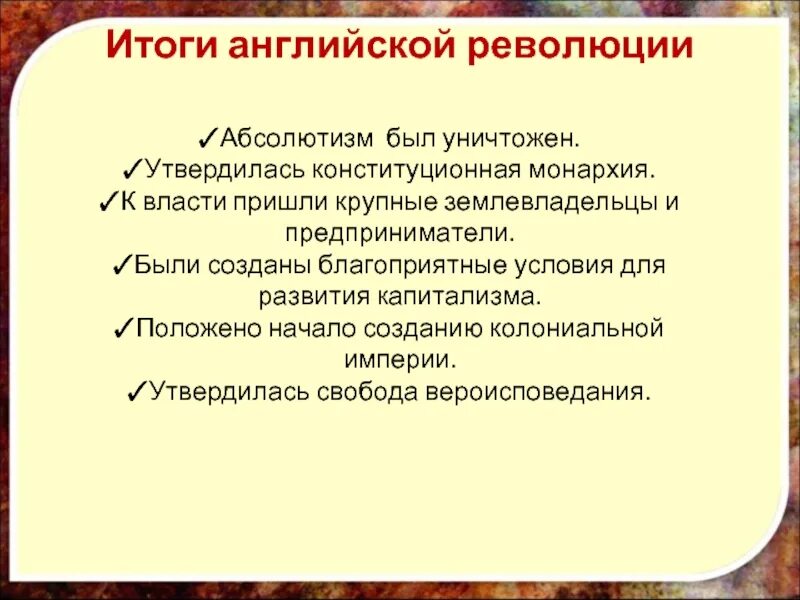 Итоги английской революции

✓Абсолютизм был уничтожен.
✓Утвердилась конституционная монархия.
✓К власти пришли крупные землевладельцы и предприниматели.
✓Были созданы благоприятные условия для развития капитализма.
✓Положено начало созданию колониальной империи.
✓Утвердилась свобода вероисповедания.